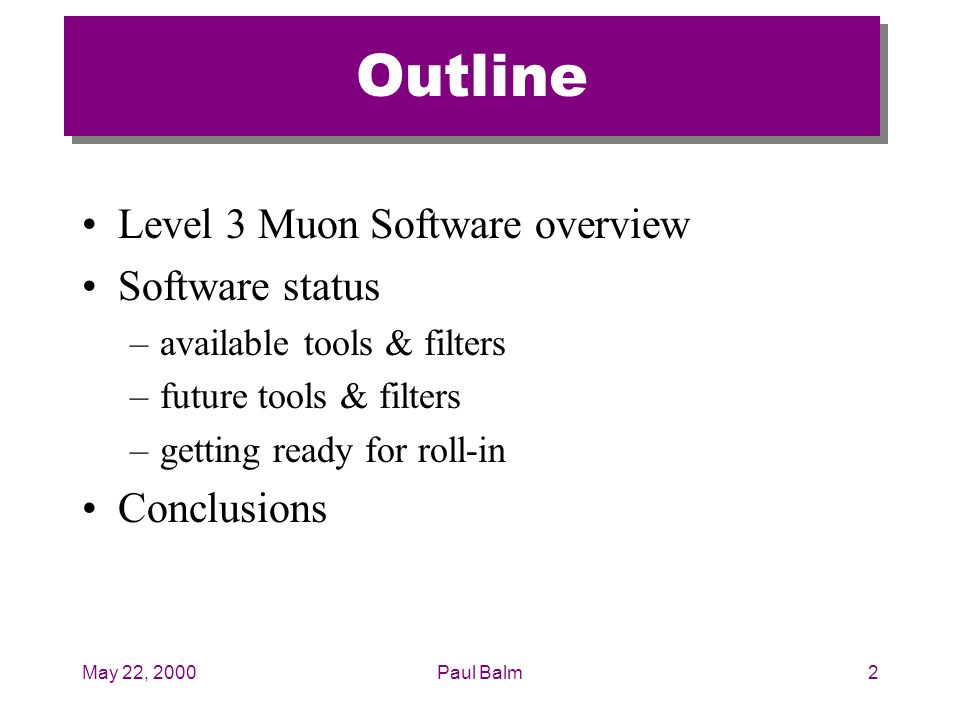 Outline

• Level 3 Muon Software overview
• Software status
– available tools & filters
– future tools & filters
– getting ready for roll-in
• Conclusions

May 22, 2000
Paul Balm
2